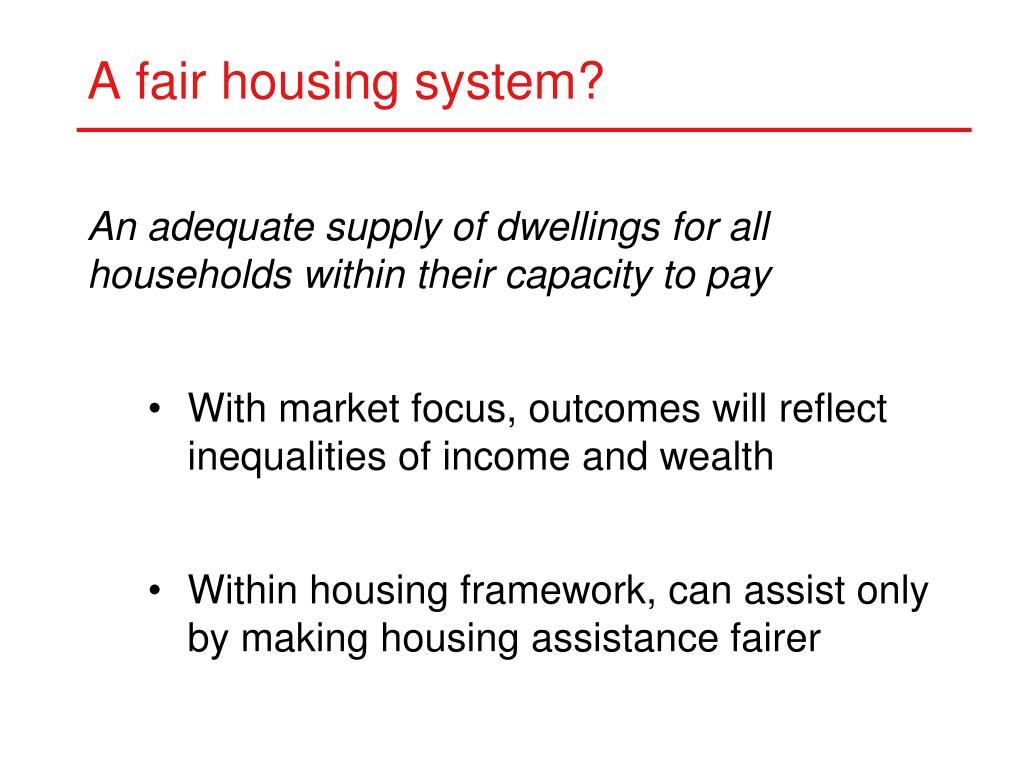 A fair housing system?

An adequate supply of dwellings for all households within their capacity to pay

• With market focus, outcomes will reflect inequalities of income and wealth

• Within housing framework, can assist only by making housing assistance fairer